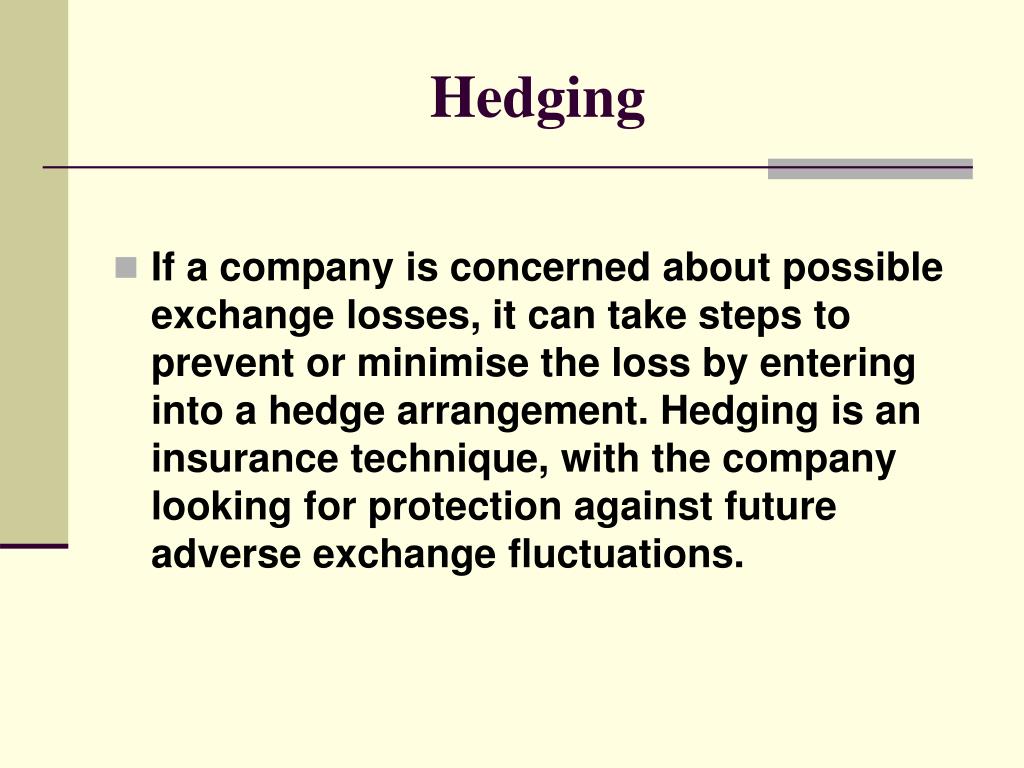 Hedging

If a company is concerned about possible exchange losses, it can take steps to prevent or minimise the loss by entering into a hedge arrangement. Hedging is an insurance technique, with the company looking for protection against future adverse exchange fluctuations.